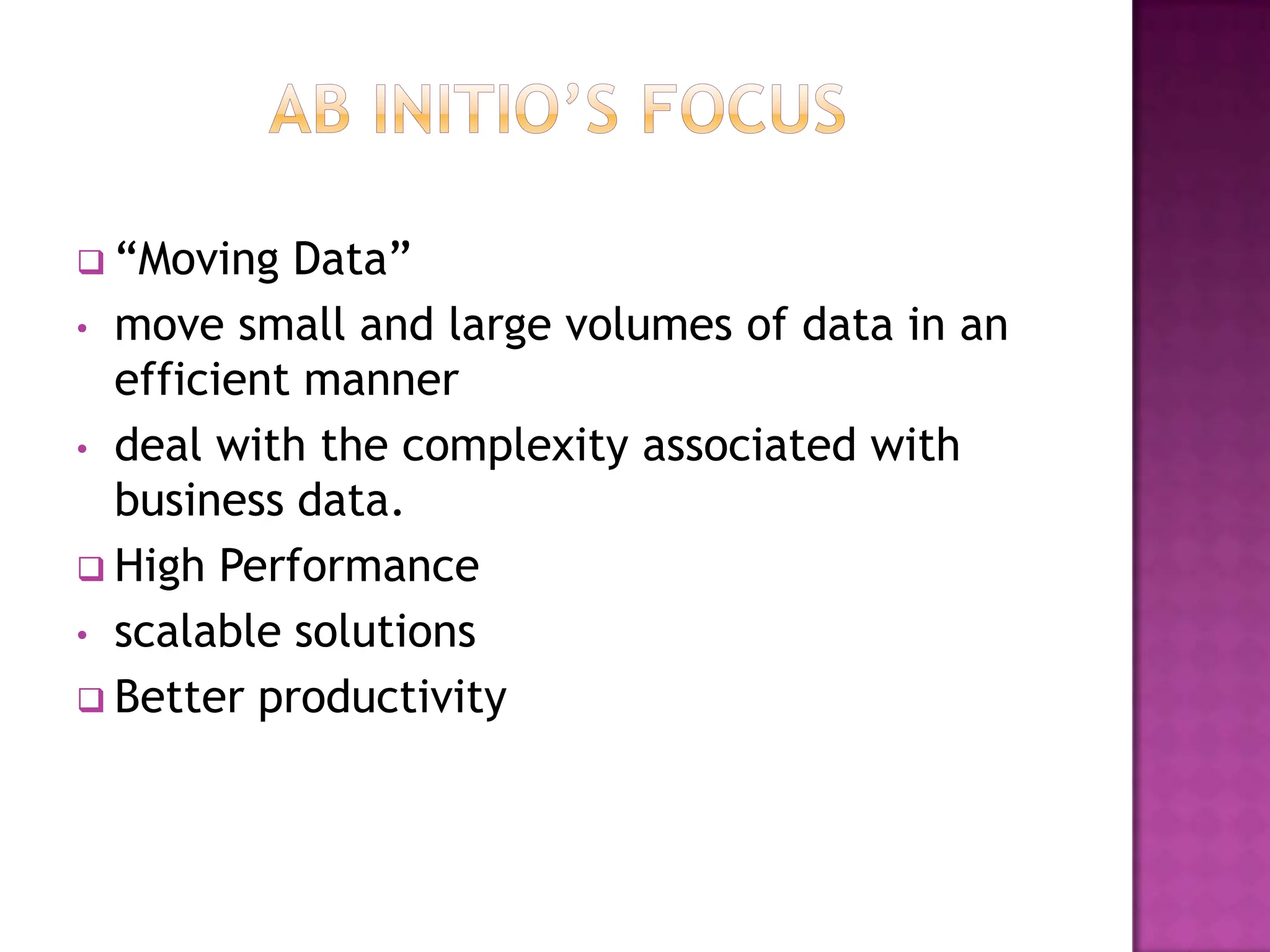 AB INITIO'S FOCUS

❑ "Moving Data"
• move small and large volumes of data in an efficient manner
• deal with the complexity associated with business data.
❑ High Performance
• scalable solutions
❑ Better productivity